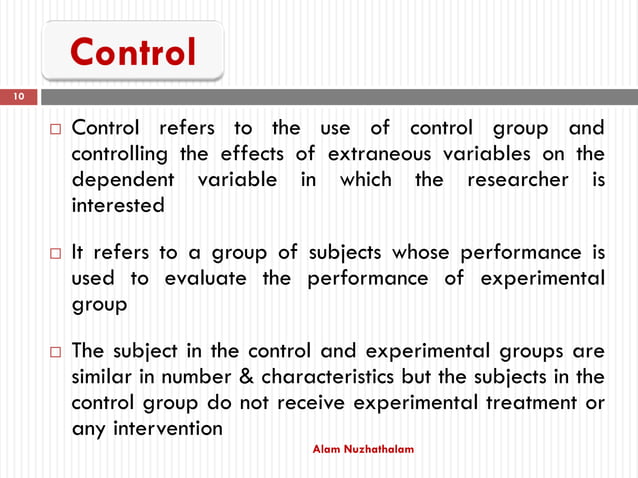 Control

10

□ Control refers to the use of control group and controlling the effects of extraneous variables on the dependent variable in which the researcher is interested

□ It refers to a group of subjects whose performance is used to evaluate the performance of experimental group

□ The subject in the control and experimental groups are similar in number & characteristics but the subjects in the control group do not receive experimental treatment or any intervention

Alam Nuzhathalam